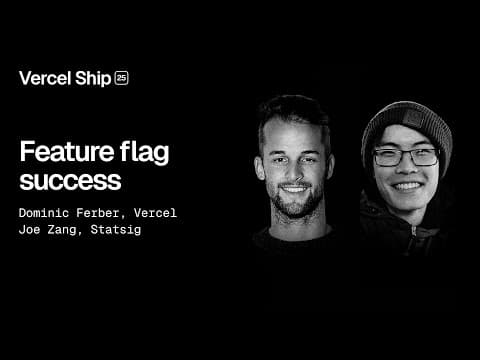 Vercel Ship 25

Feature flag success

Dominic Ferber, Vercel
Joe Zang, Statsig